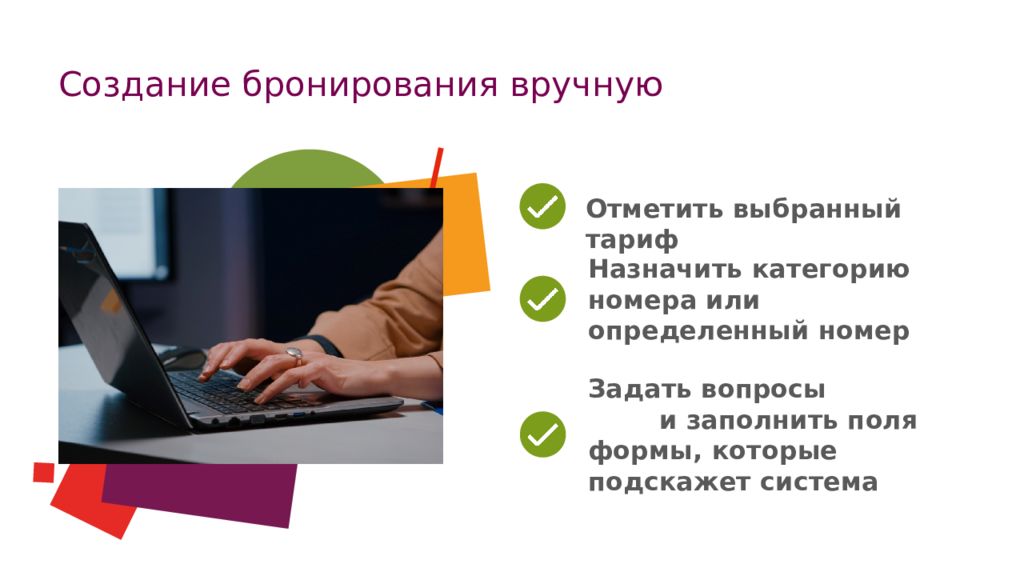 Создание бронирования вручную

Отметить выбранный тариф

Назначить категорию номера или определенный номер

Задать вопросы и заполнить поля формы, которые подскажет система